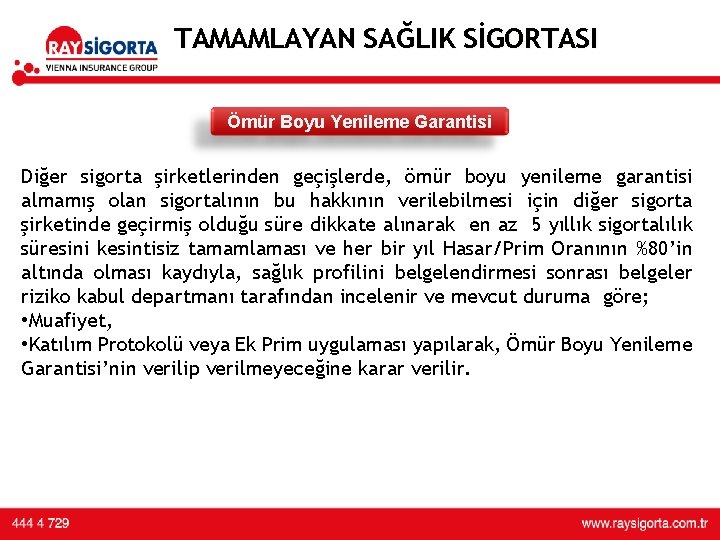 RAY SİGORTA
VIENNA INSURANCE GROUP

TAMAMLAYAN SAĞLIK SİGORTASI

Ömür Boyu Yenileme Garantisi

Diğer sigorta şirketlerinden geçişlerde, ömür boyu yenileme garantisi almamış olan sigortalının bu hakkının verilebilmesi için diğer sigorta şirketinde geçirmiş olduğu süre dikkate alınarak en az 5 yıllık sigortalılık süresini kesintisiz tamamlaması ve her bir yıl Hasar/Prim Oranının %80'in altında olması kaydıyla, sağlık profilini belgelendirmesi sonrası belgeler riziko kabul departmanı tarafından incelenir ve mevcut duruma göre;
•Muafiyet,
•Katılım Protokolü veya Ek Prim uygulaması yapılarak, Ömür Boyu Yenileme Garantisi'nin verilip verilmeyeceğine karar verilir.

444 4 729

www.raysigorta.com.tr